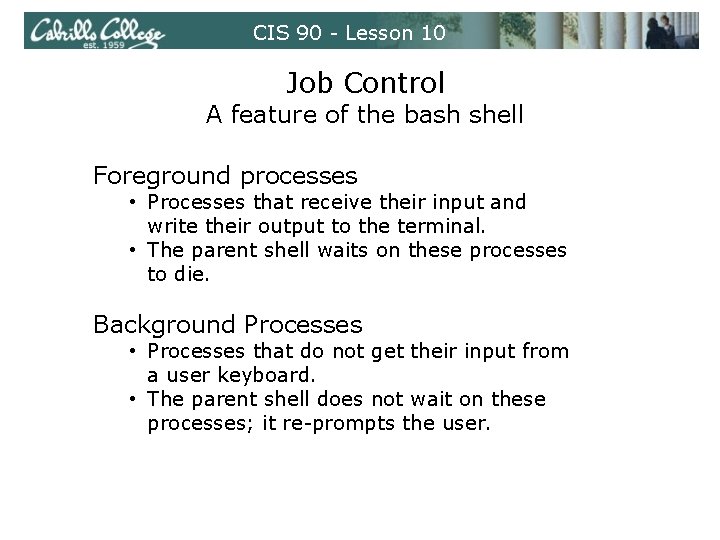 Cabrillo College
est. 1959
CIS 90 - Lesson 10

Job Control
A feature of the bash shell

Foreground processes
• Processes that receive their input and write their output to the terminal.
• The parent shell waits on these processes to die.

Background Processes
• Processes that do not get their input from a user keyboard.
• The parent shell does not wait on these processes; it re-prompts the user.